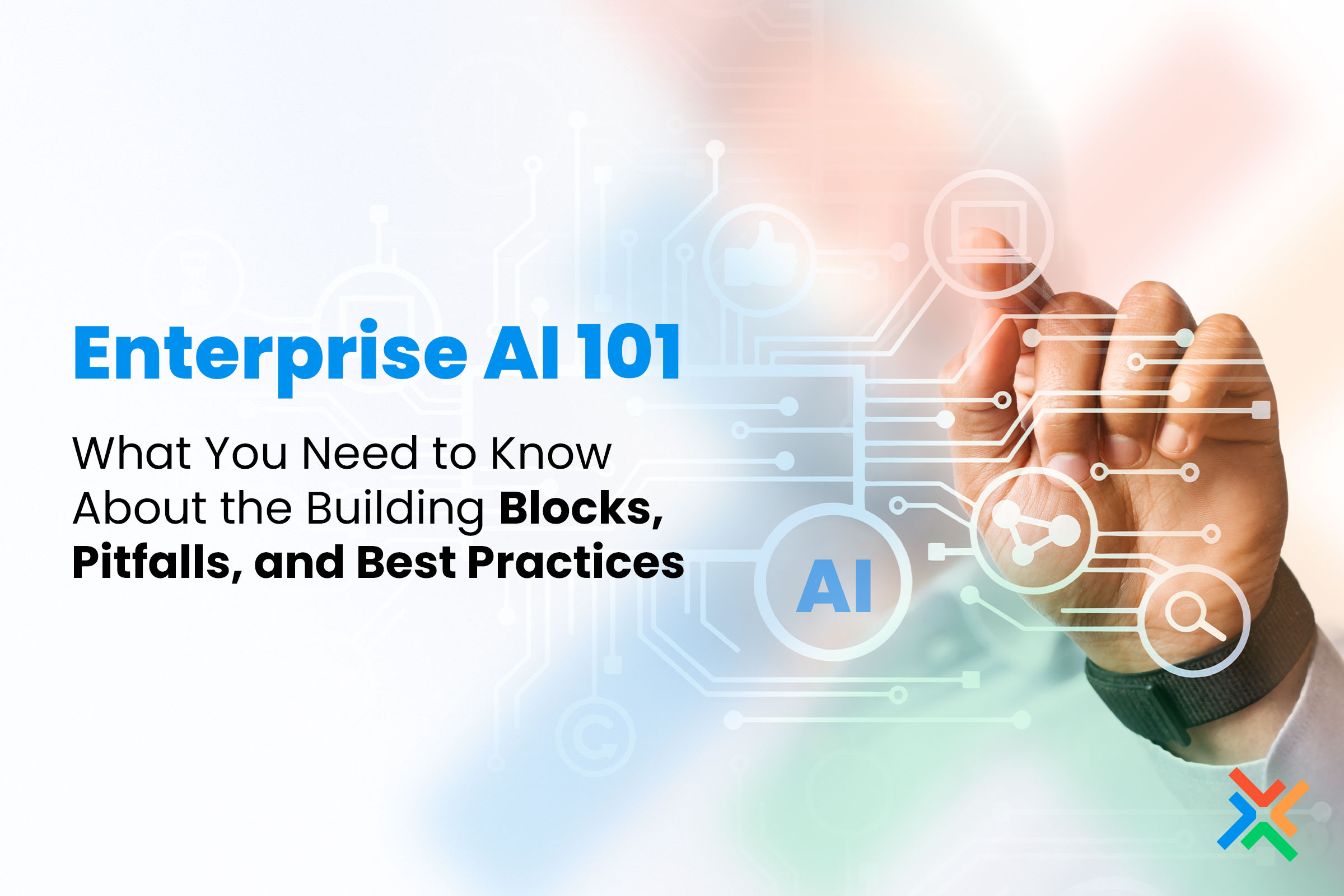 Enterprise AI 101

What You Need to Know About the Building Blocks, Pitfalls, and Best Practices

AI